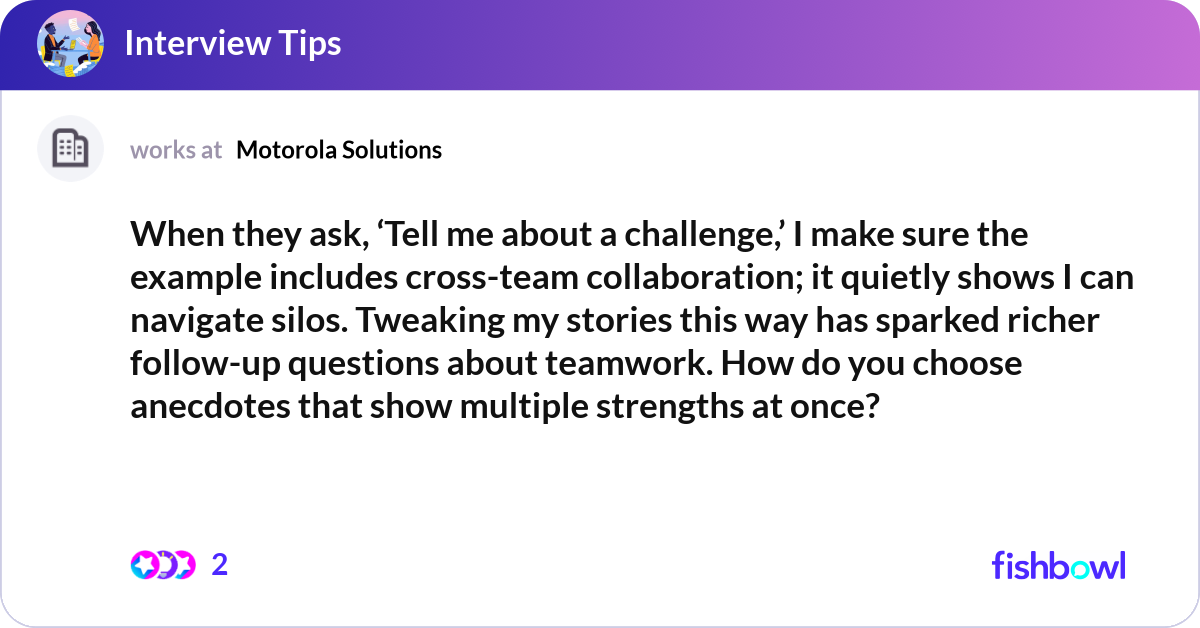 Interview Tips

works at Motorola Solutions

When they ask, ‘Tell me about a challenge,’ I make sure the example includes cross-team collaboration; it quietly shows I can navigate silos. Tweaking my stories this way has sparked richer follow-up questions about teamwork. How do you choose anecdotes that show multiple strengths at once?

2

fishbowl